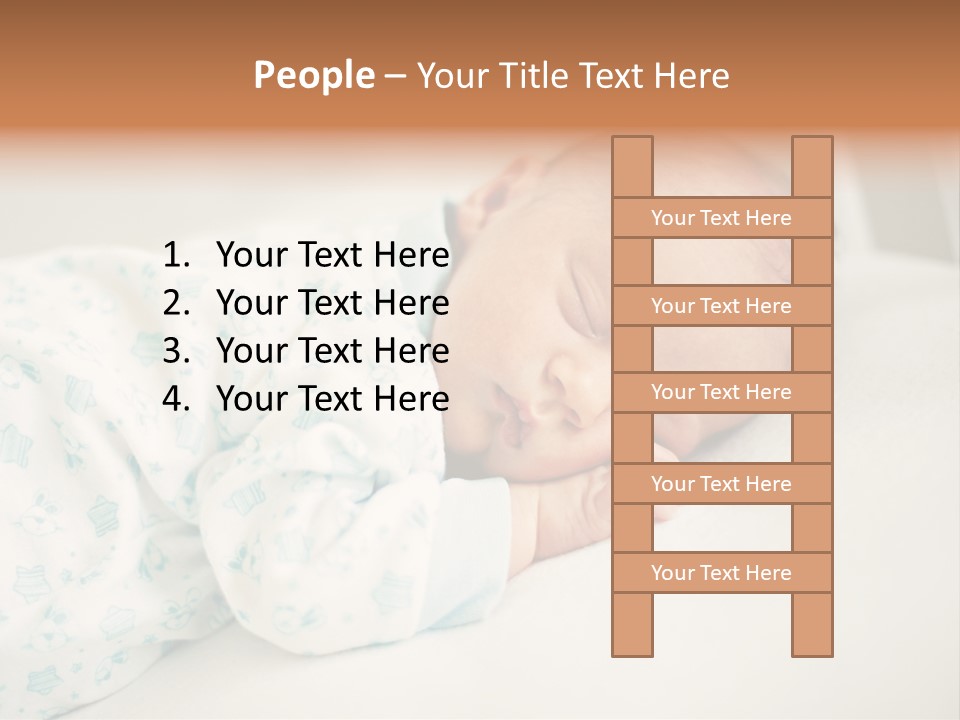 People – Your Title Text Here

1. Your Text Here
2. Your Text Here
3. Your Text Here
4. Your Text Here

Your Text Here

Your Text Here

Your Text Here

Your Text Here

Your Text Here